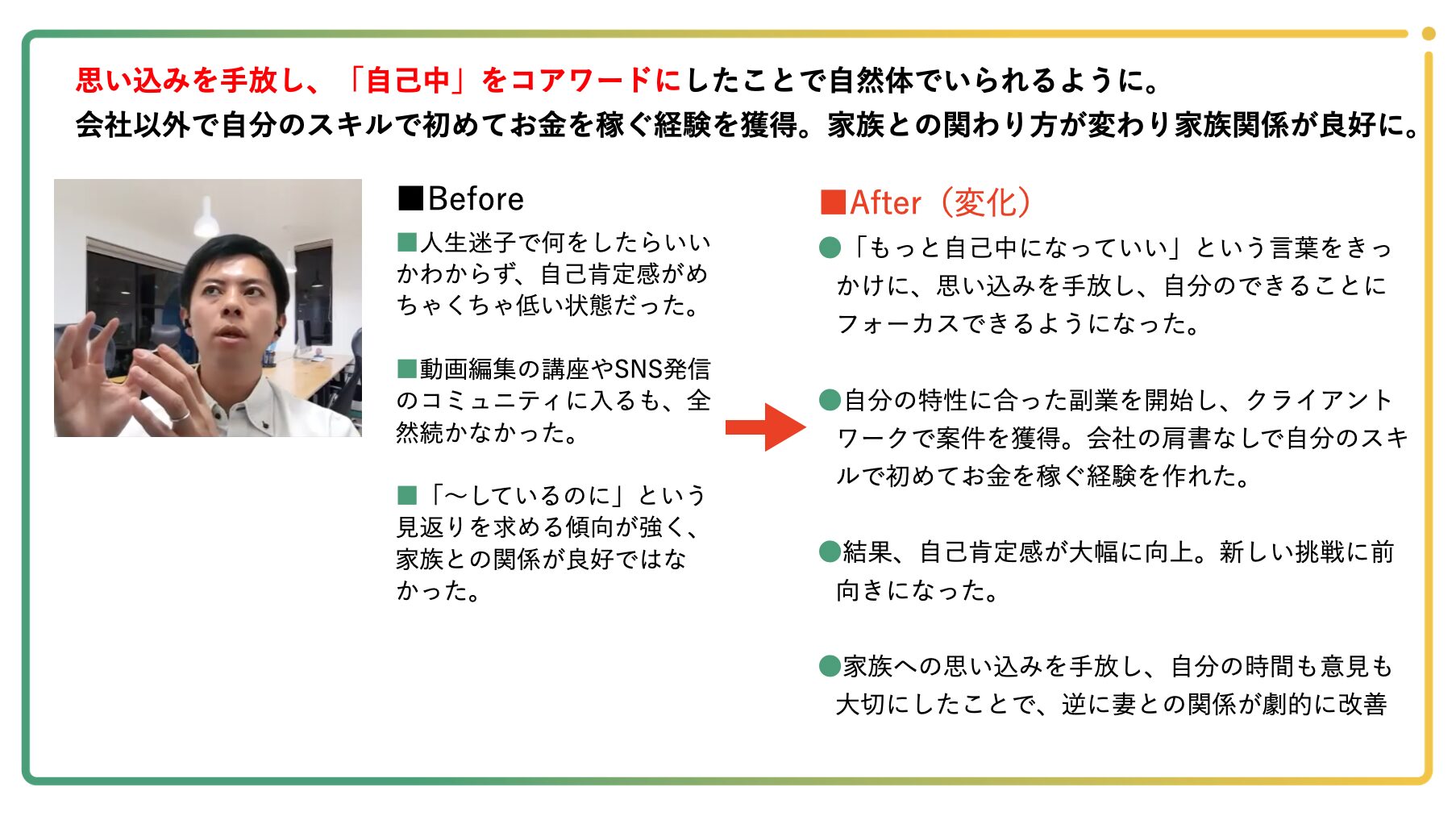 思い込みを手放し、「自己中」をコアワードにしたことで自然体でいられるように。
会社以外で自分のスキルで初めてお金を稼ぐ経験を獲得。家族との関わり方が変わり家族関係が良好に。

■Before

■人生迷子で何をしたらいいかわからず、自己肯定感がめちゃくちゃ低い状態だった。

■動画編集の講座やSNS発信のコミュニティに入るも、全然続かなかった。

■「〜しているのに」という見返りを求める傾向が強く、家族との関係が良好ではなかった。

■After（変化）

●「もっと自己中になっていい」という言葉をきっかけに、思い込みを手放し、自分のできることにフォーカスできるようになった。

●自分の特性に合った副業を開始し、クライアントワークで案件を獲得。会社の肩書なしで自分のスキルで初めてお金を稼ぐ経験を作れた。

●結果、自己肯定感が大幅に向上。新しい挑戦に前向きになった。

●家族への思い込みを手放し、自分の時間も意見も大切にしたことで、逆に妻との関係が劇的に改善